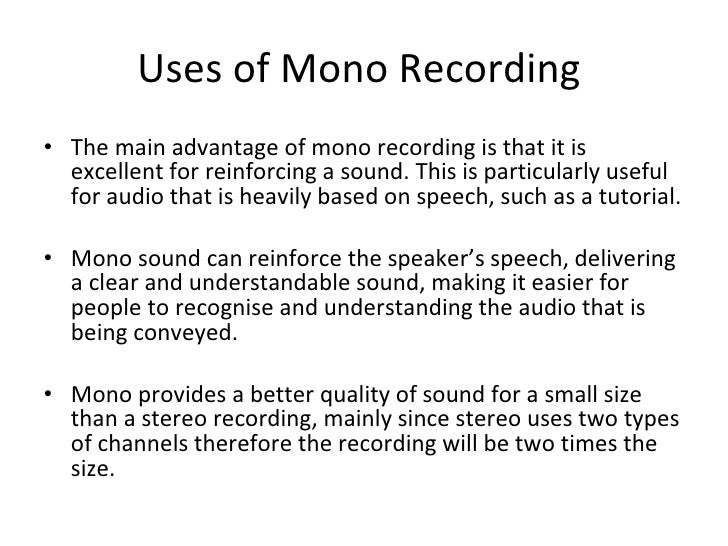 Uses of Mono Recording

• The main advantage of mono recording is that it is excellent for reinforcing a sound. This is particularly useful for audio that is heavily based on speech, such as a tutorial.

• Mono sound can reinforce the speaker's speech, delivering a clear and understandable sound, making it easier for people to recognise and understanding the audio that is being conveyed.

• Mono provides a better quality of sound for a small size than a stereo recording, mainly since stereo uses two types of channels therefore the recording will be two times the size.